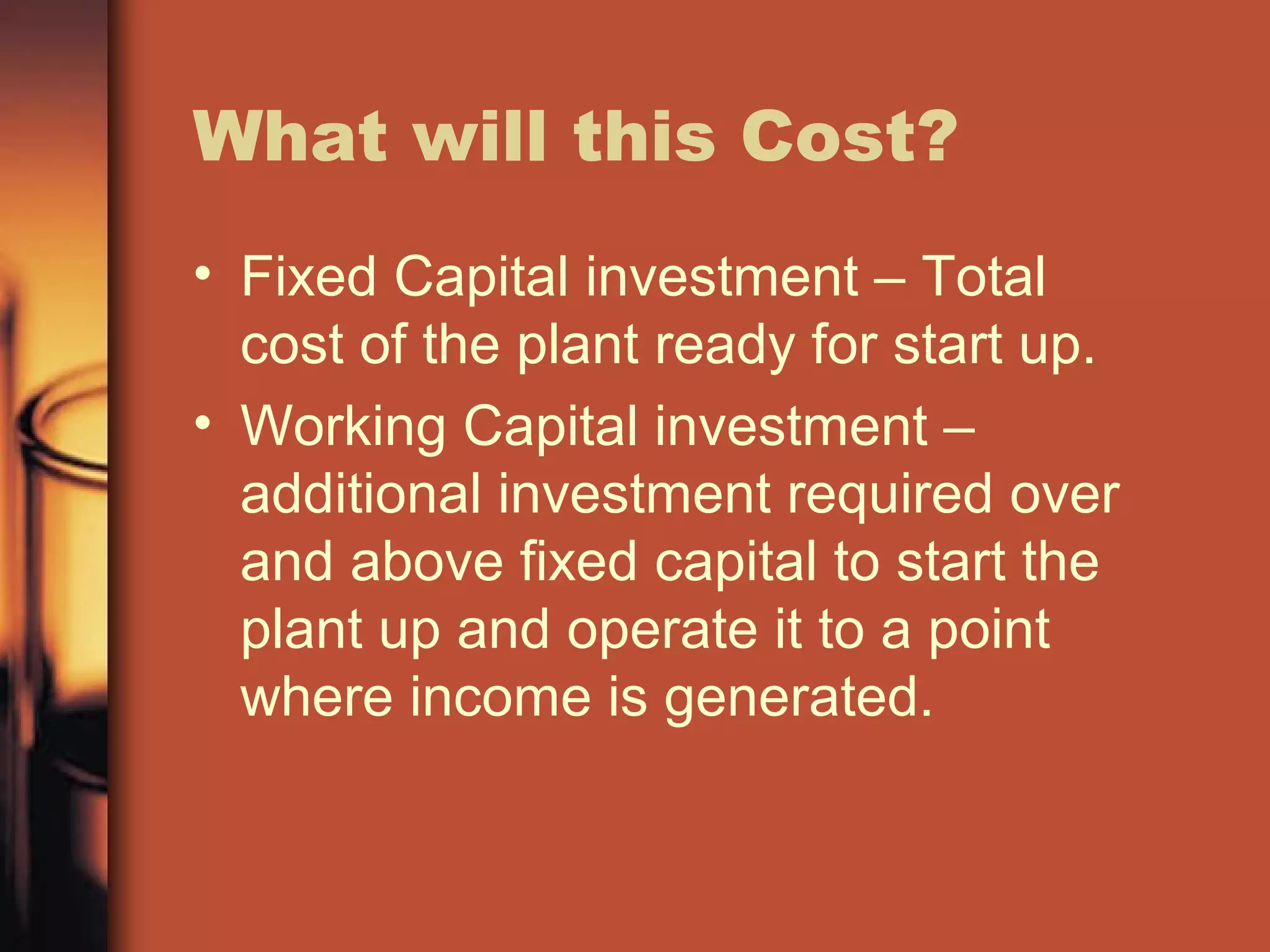 What will this Cost?

• Fixed Capital investment – Total cost of the plant ready for start up.

• Working Capital investment – additional investment required over and above fixed capital to start the plant up and operate it to a point where income is generated.